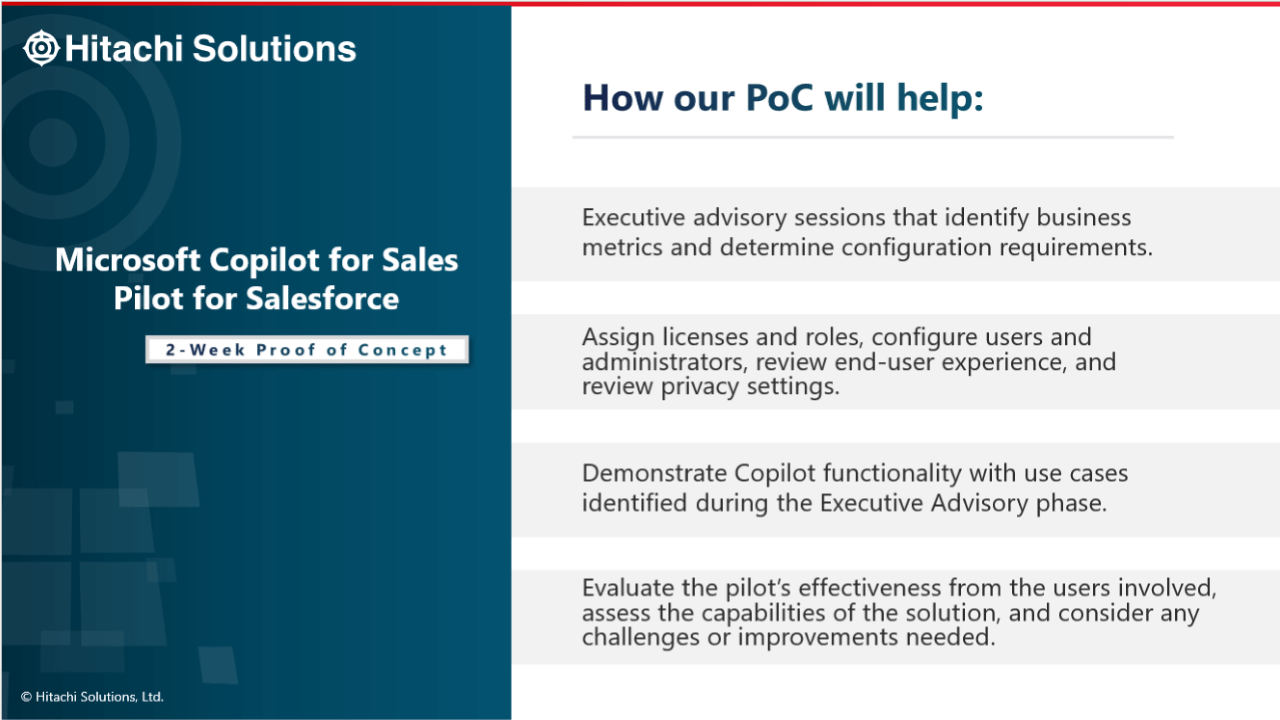 Hitachi Solutions

Microsoft Copilot for Sales Pilot for Salesforce

2-Week Proof of Concept

© Hitachi Solutions, Ltd.

How our PoC will help:

Executive advisory sessions that identify business metrics and determine configuration requirements.

Assign licenses and roles, configure users and administrators, review end-user experience, and review privacy settings.

Demonstrate Copilot functionality with use cases identified during the Executive Advisory phase.

Evaluate the pilot's effectiveness from the users involved, assess the capabilities of the solution, and consider any challenges or improvements needed.